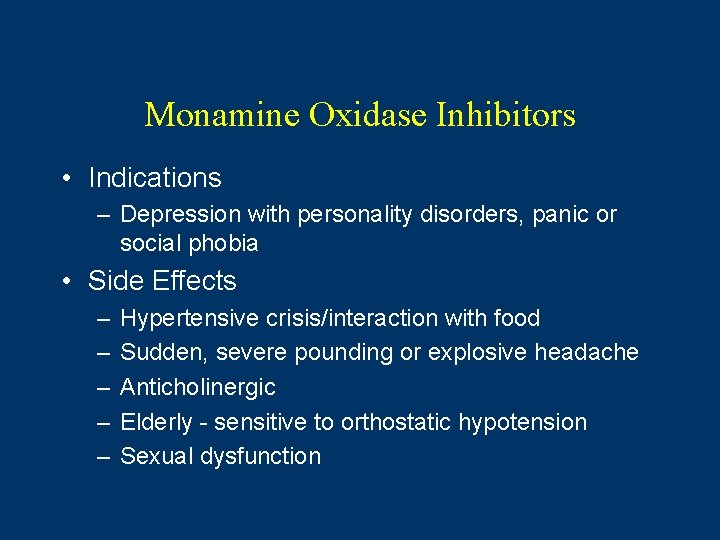 Monamine Oxidase Inhibitors

• Indications
– Depression with personality disorders, panic or social phobia

• Side Effects
– Hypertensive crisis/interaction with food
– Sudden, severe pounding or explosive headache
– Anticholinergic
– Elderly - sensitive to orthostatic hypotension
– Sexual dysfunction